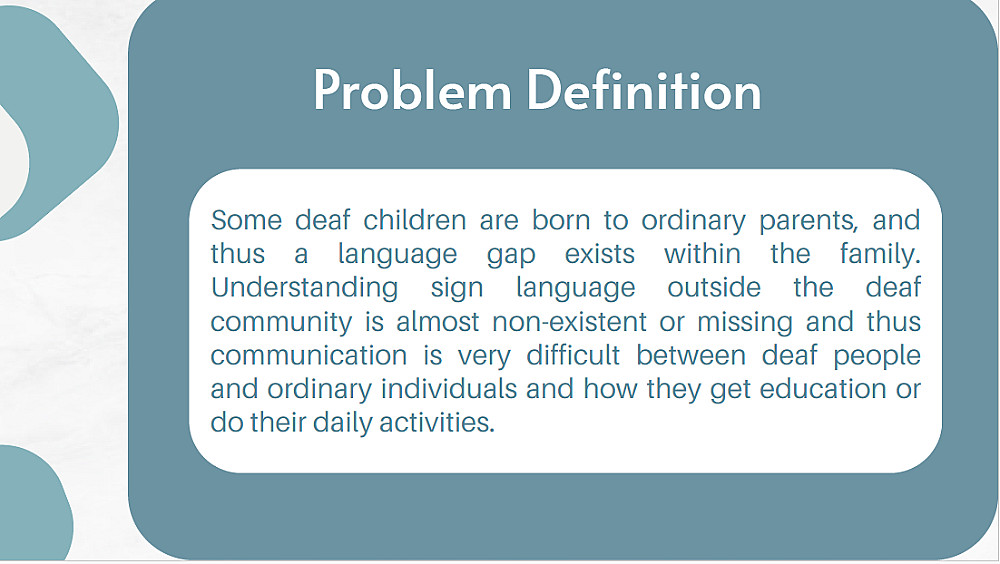 Problem Definition

Some deaf children are born to ordinary parents, and thus a language gap exists within the family. Understanding sign language outside the deaf community is almost non-existent or missing and thus communication is very difficult between deaf people and ordinary individuals and how they get education or do their daily activities.